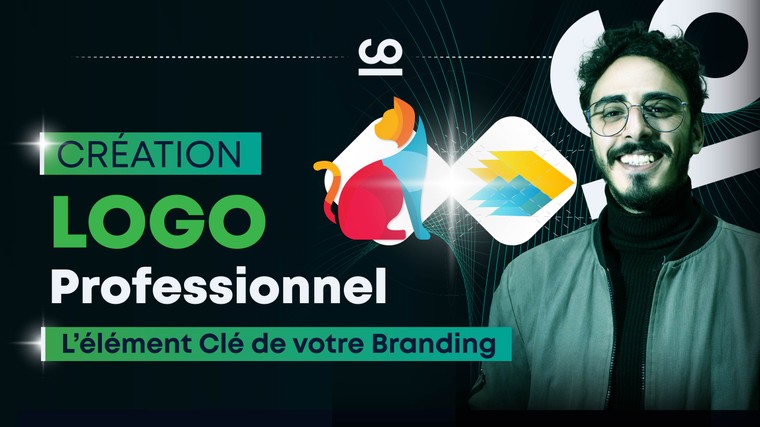 CRÉATION
LOGO
Professionnel
L'élément Clé de votre Branding